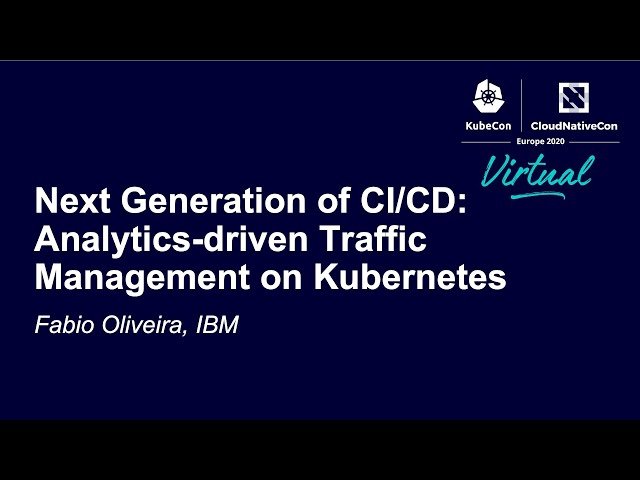 KubeCon | CloudNativeCon
Europe 2020
Virtual

Next Generation of CI/CD: Analytics-driven Traffic Management on Kubernetes

Fabio Oliveira, IBM